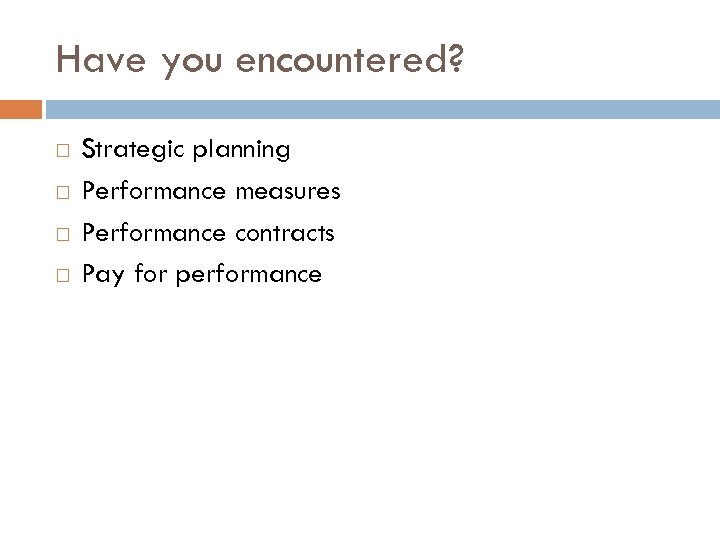 Have you encountered?

□ Strategic planning
□ Performance measures
□ Performance contracts
□ Pay for performance